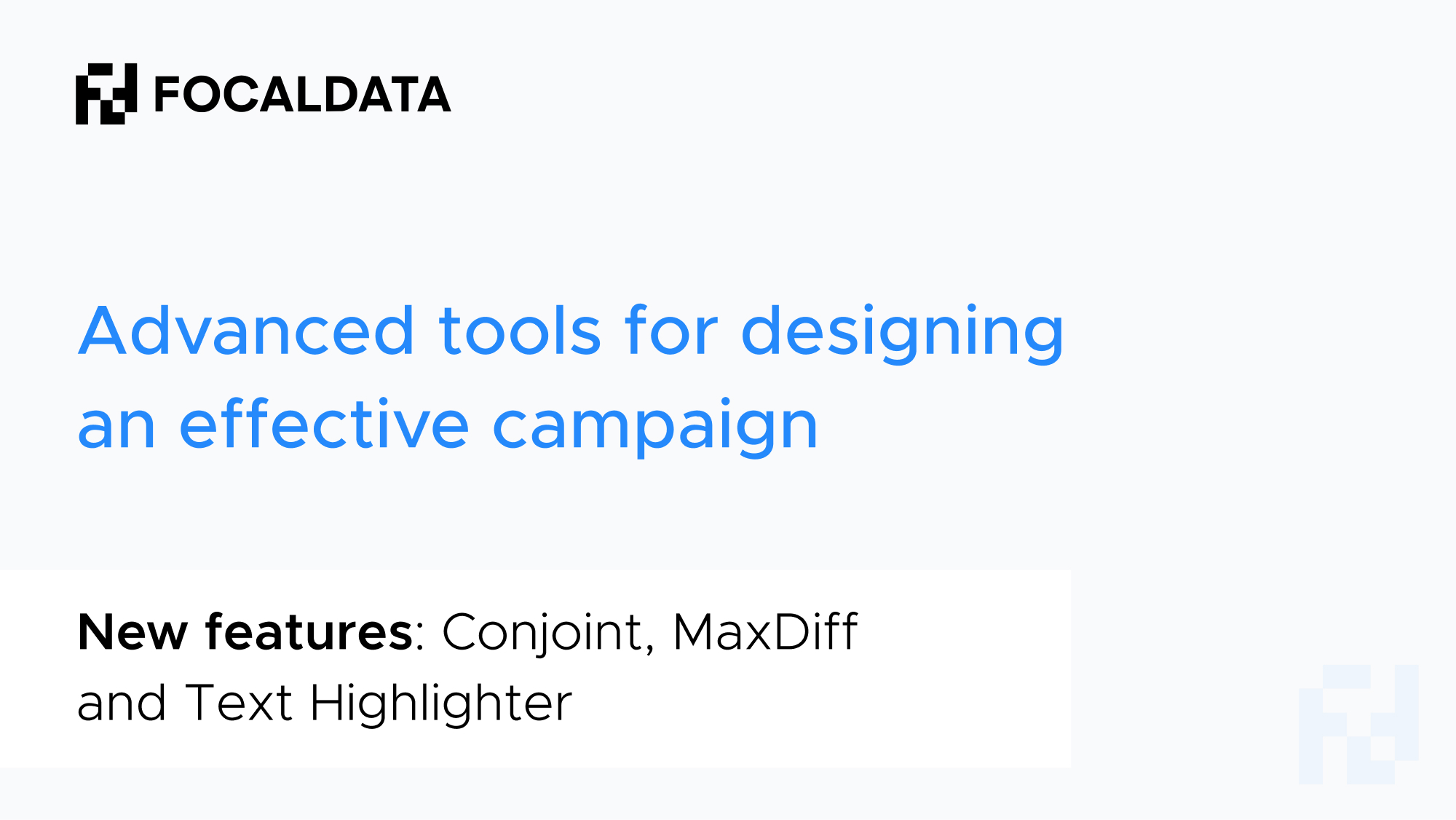 FOCALDATA

Advanced tools for designing an effective campaign

New features: Conjoint, MaxDiff and Text Highlighter